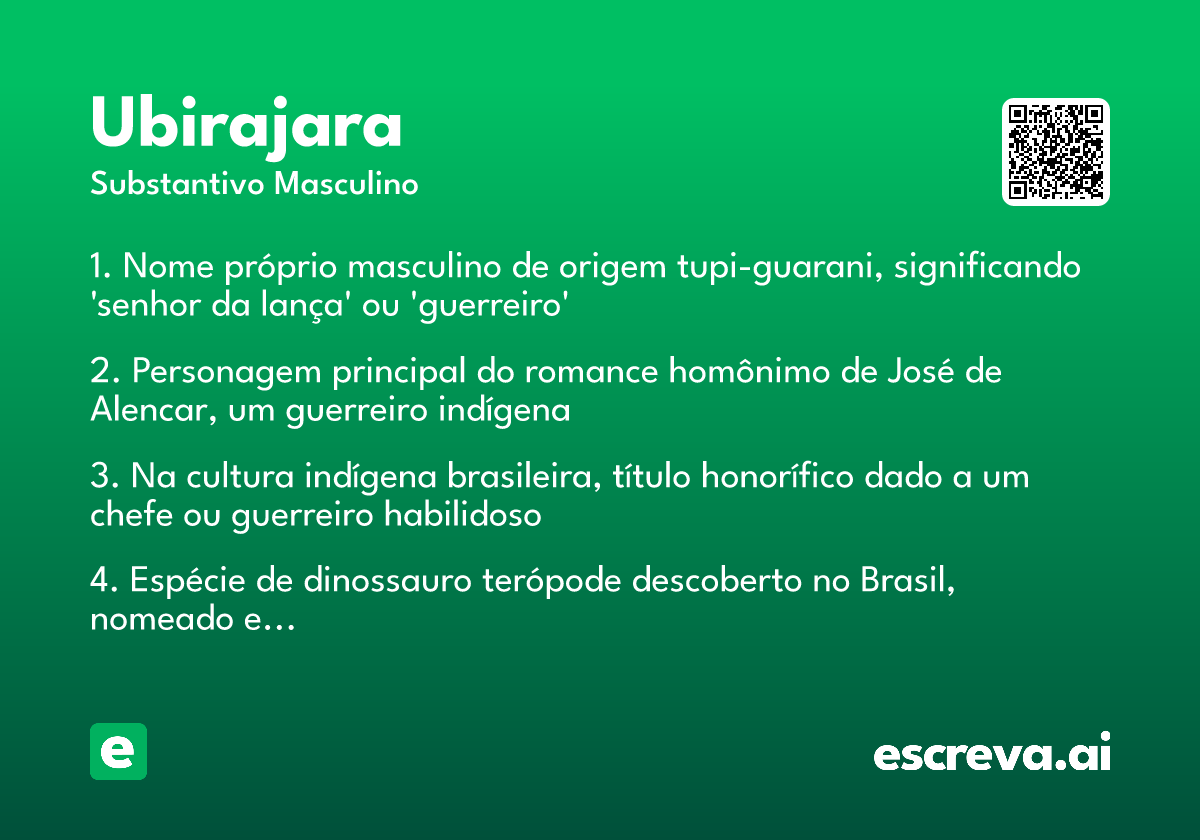 Ubirajara
Substantivo Masculino

1. Nome próprio masculino de origem tupi-guarani, significando 'senhor da lança' ou 'guerreiro'

2. Personagem principal do romance homônimo de José de Alencar, um guerreiro indígena

3. Na cultura indígena brasileira, título honorífico dado a um chefe ou guerreiro habilidoso

4. Espécie de dinossauro terópode descoberto no Brasil, nomeado e...

e

escreva.ai